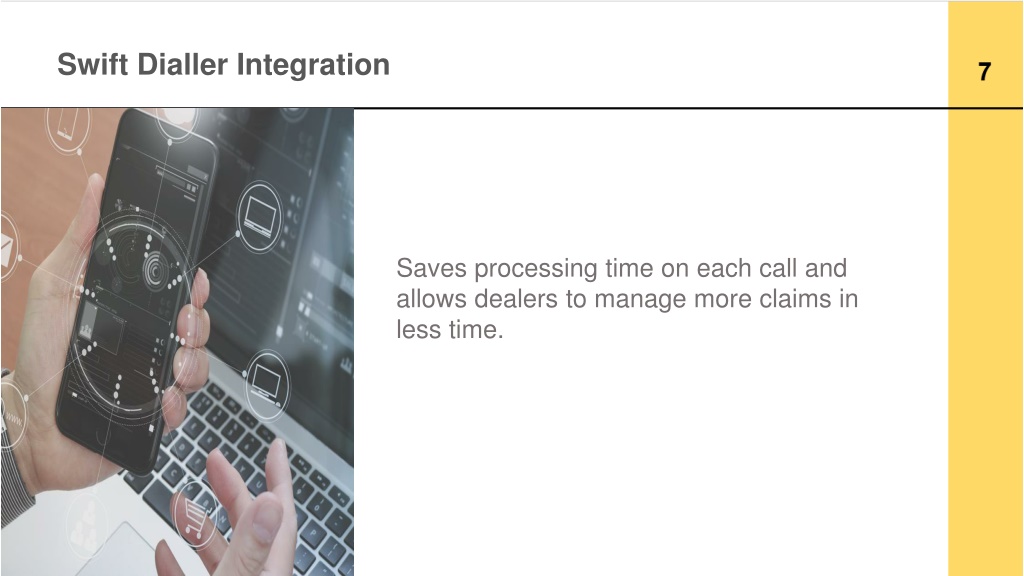 Swift Dialler Integration

7

Saves processing time on each call and allows dealers to manage more claims in less time.